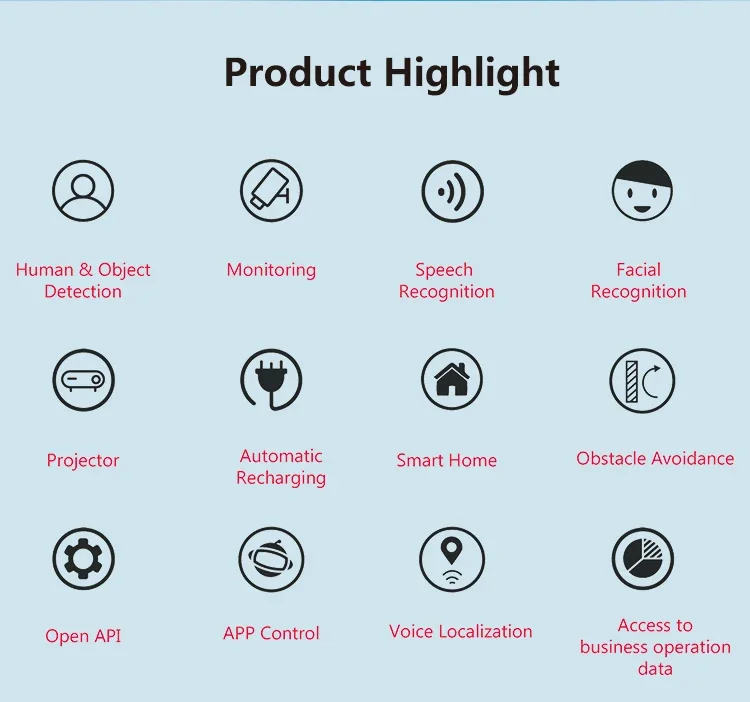 Product Highlight

Human & Object Detection

Monitoring

Speech Recognition

Facial Recognition

Projector

Automatic Recharging

Smart Home

Obstacle Avoidance

Open API

APP Control

Voice Localization

Access to business operation data